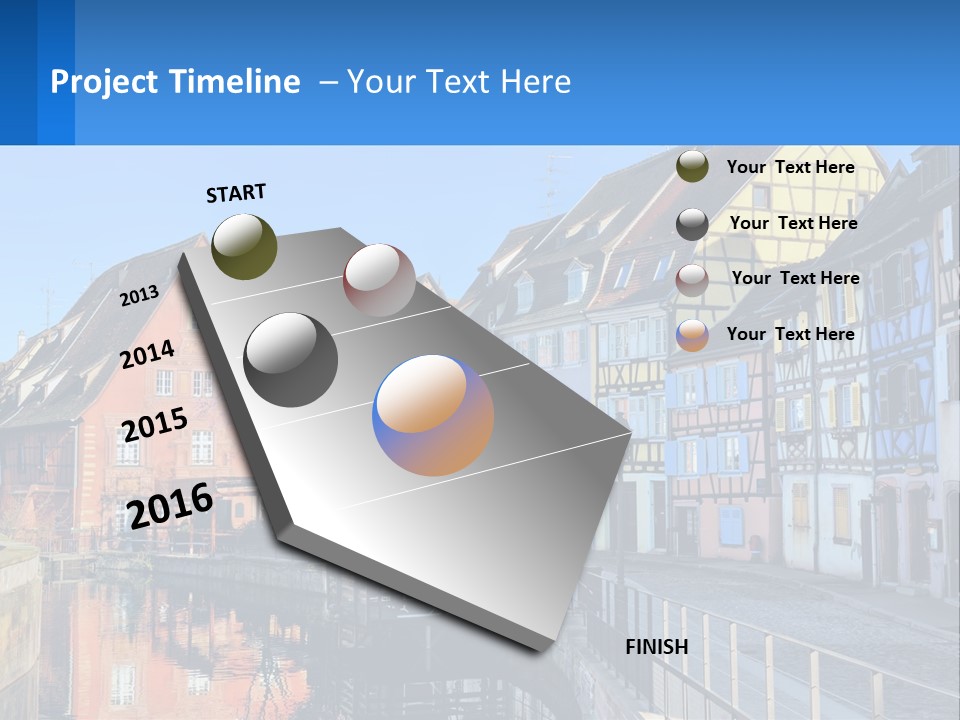 Project Timeline – Your Text Here

START

2013

2014

2015

2016

FINISH

Your Text Here

Your Text Here

Your Text Here

Your Text Here